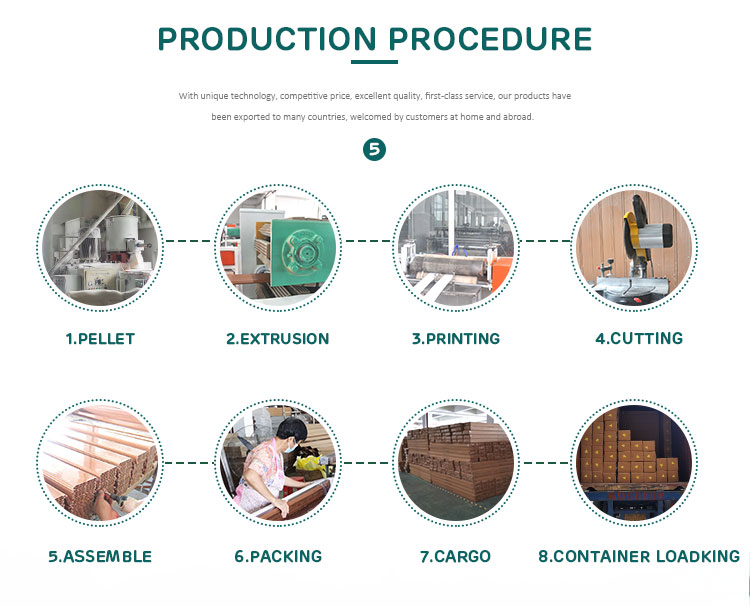 PRODUCTION PROCEDURE

With unique technology, competitive price, excellent quality, first-class service, our products have been exported to many countries, welcomed by customers at home and abroad.

5

1.PELLET

2.EXTRUSION

3.PRINTING

4.CUTTING

5.ASSEMBLE

6.PACKING

7.CARGO

8.CONTAINER LOADKING